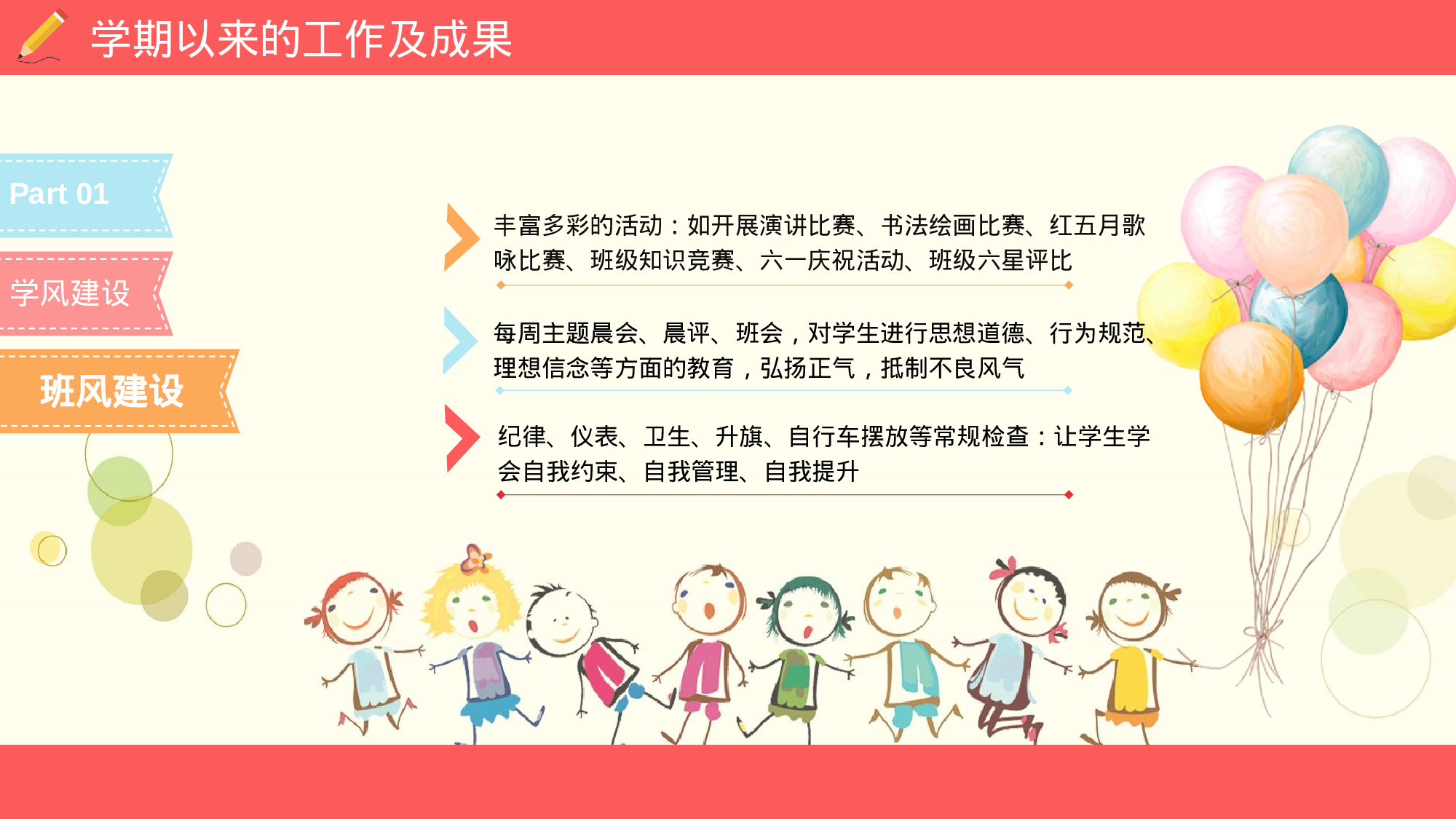 学期以来的工作及成果

Part 01

学风建设

班风建设

丰富多彩的活动：如开展演讲比赛、书法绘画比赛、红五月歌咏比赛、班级知识竞赛、六一庆祝活动、班级六星评比

每周主题晨会、晨评、班会，对学生进行思想道德、行为规范、理想信念等方面的教育，弘扬正气，抵制不良风气

纪律、仪表、卫生、升旗、自行车摆放等常规检查：让学生学会自我约束、自我管理、自我提升